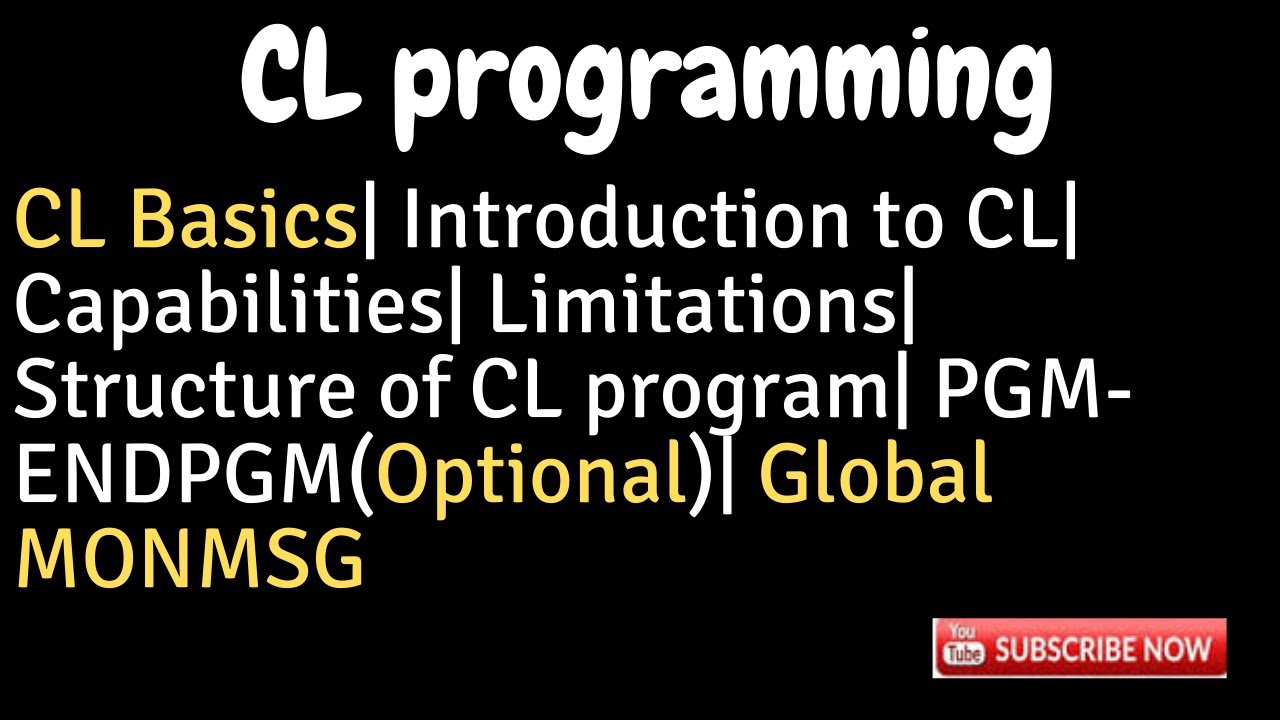 CL programming

CL Basics| Introduction to CL| Capabilities| Limitations| Structure of CL program| PGM-ENDPGM(Optional)| Global MONMSG

You Tube SUBSCRIBE NOW